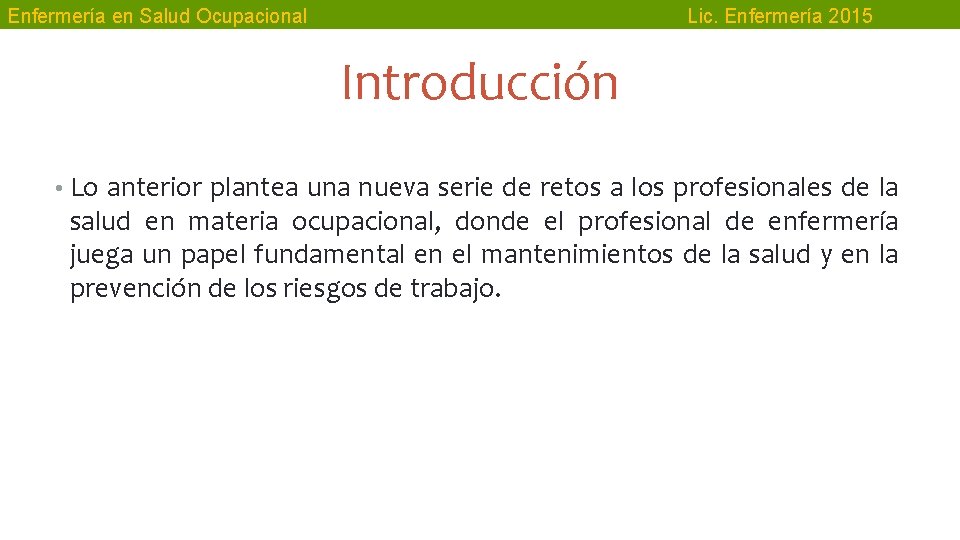 Enfermería en Salud Ocupacional

Lic. Enfermería 2015

Introducción

• Lo anterior plantea una nueva serie de retos a los profesionales de la salud en materia ocupacional, donde el profesional de enfermería juega un papel fundamental en el mantenimientos de la salud y en la prevención de los riesgos de trabajo.